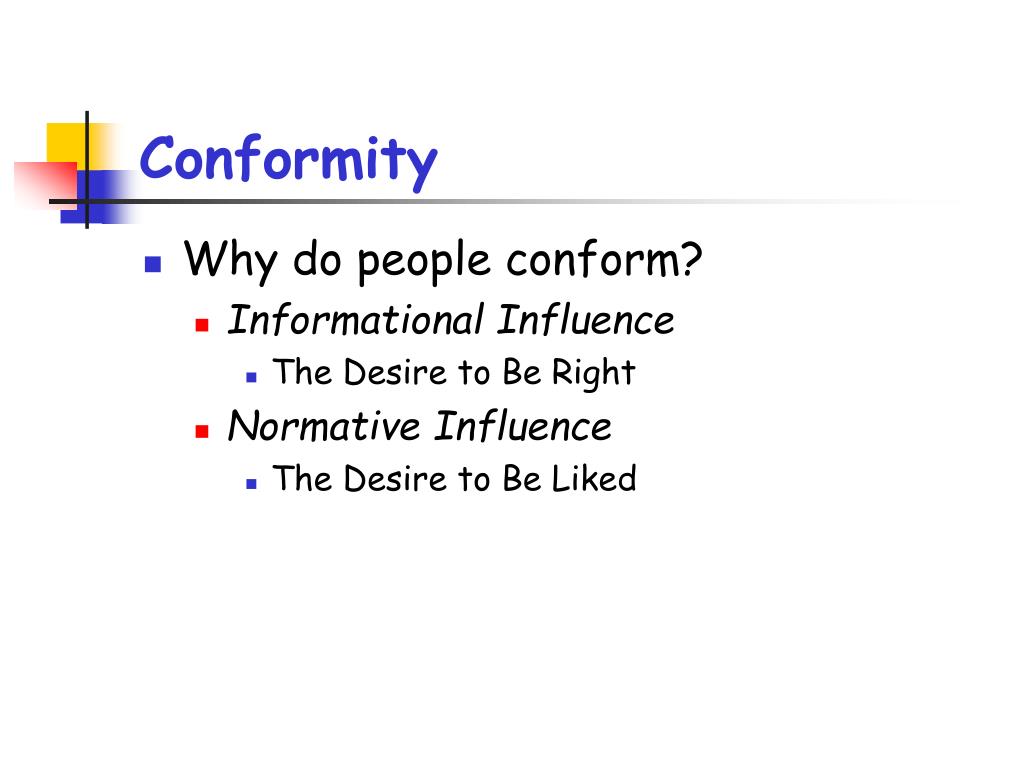 Conformity

Why do people conform?

Informational Influence

The Desire to Be Right

Normative Influence

The Desire to Be Liked